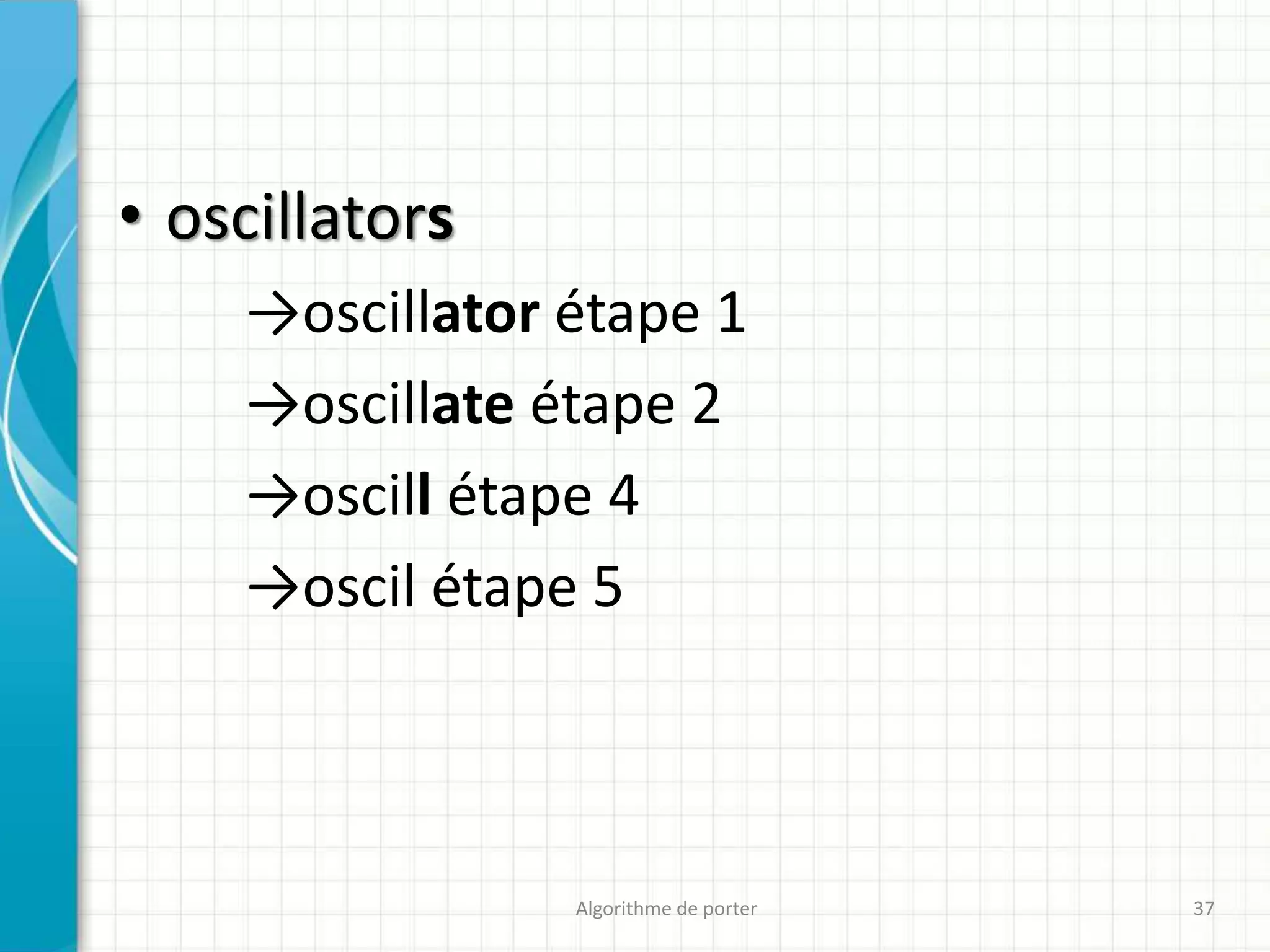 • oscillators

→oscillator étape 1

→oscillate étape 2

→oscill étape 4

→oscil étape 5

Algorithme de porter

37